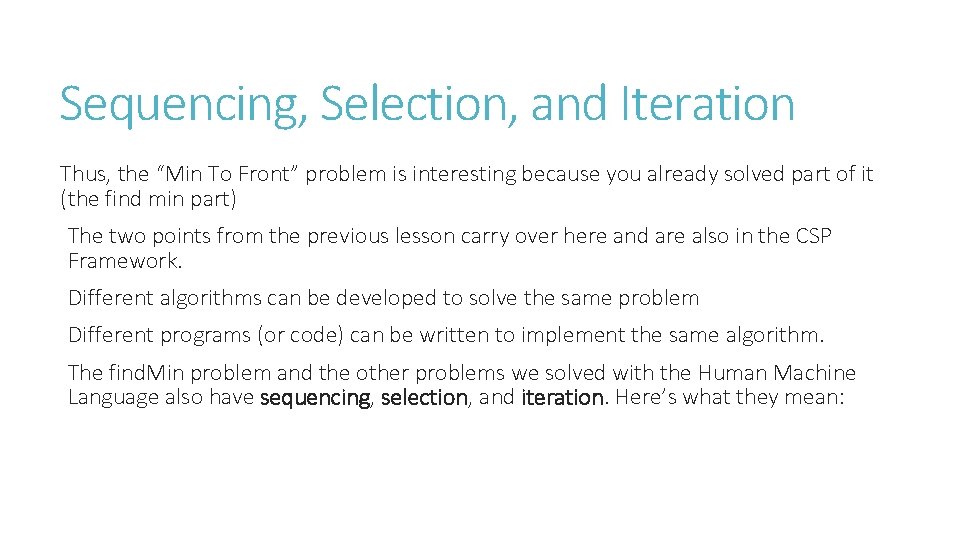 Sequencing, Selection, and Iteration

Thus, the “Min To Front” problem is interesting because you already solved part of it (the find min part)

The two points from the previous lesson carry over here and are also in the CSP Framework.

Different algorithms can be developed to solve the same problem

Different programs (or code) can be written to implement the same algorithm.

The findMin problem and the other problems we solved with the Human Machine Language also have sequencing, selection, and iteration. Here’s what they mean: